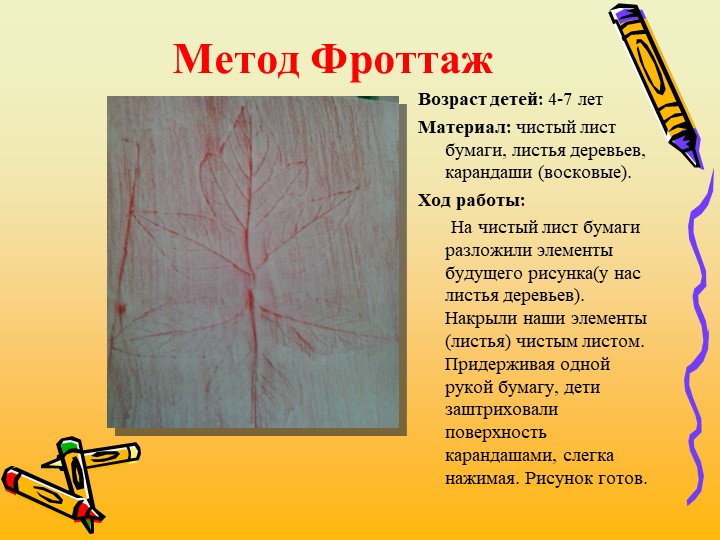 Метод Фроттаж

Возраст детей: 4-7 лет

Материал: чистый лист бумаги, листья деревьев, карандаши (восковые).

Ход работы:

На чистый лист бумаги разложили элементы будущего рисунка(у нас листья деревьев). Накрыли наши элементы (листья) чистым листом. Придерживая одной рукой бумагу, дети заштриховали поверхность карандашами, слегка нажимая. Рисунок готов.